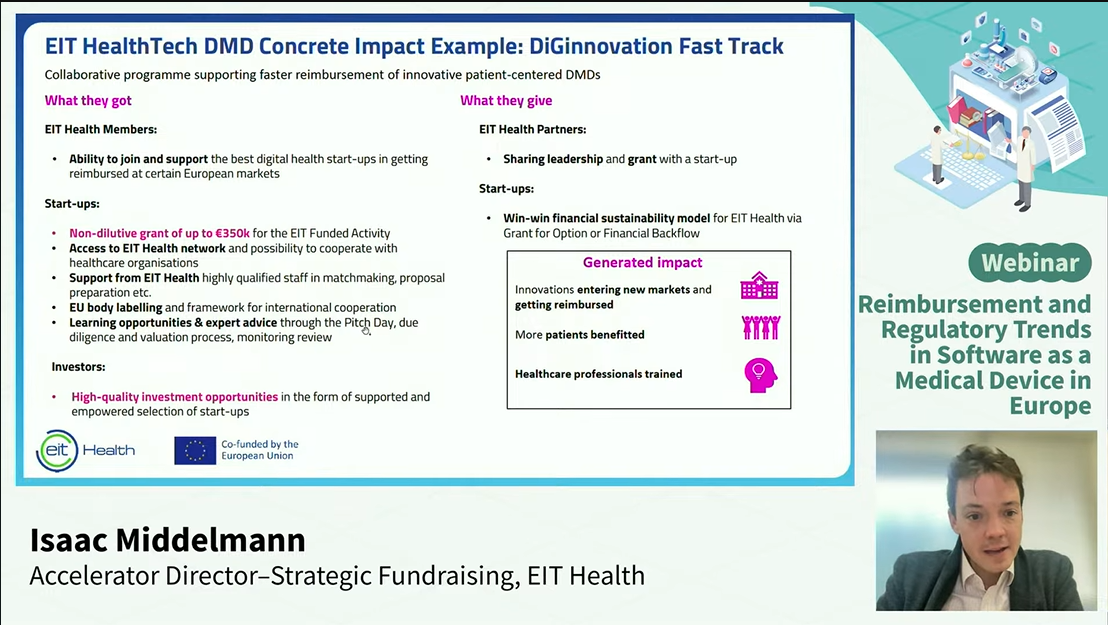 EIT HealthTech DMD Concrete Impact Example: DiGinnovation Fast Track

Collaborative programme supporting faster reimbursement of innovative patient-centered DMDs

What they got

EIT Health Members:

• Ability to join and support the best digital health start-ups in getting reimbursed at certain European markets

Start-ups:

• Non-dilutive grant of up to €350k for the EIT Funded Activity
• Access to EIT Health network and possibility to cooperate with healthcare organisations
• Support from EIT Health highly qualified staff in matchmaking, proposal preparation etc.
• EU body labelling and framework for international cooperation
• Learning opportunities & expert advice through the Pitch Day, due diligence and valuation process, monitoring review

Investors:

• High-quality investment opportunities in the form of supported and empowered selection of start-ups

What they give

EIT Health Partners:

• Sharing leadership and grant with a start-up

Start-ups:

• Win-win financial sustainability model for EIT Health via Grant for Option or Financial Backflow

Generated impact

Innovations entering new markets and getting reimbursed

More patients benefitted

Healthcare professionals trained

eit Health

Co-funded by the European Union

Webinar

Reimbursement and Regulatory Trends in Software as a Medical Device in Europe

Isaac Middelmann

Accelerator Director–Strategic Fundraising, EIT Health